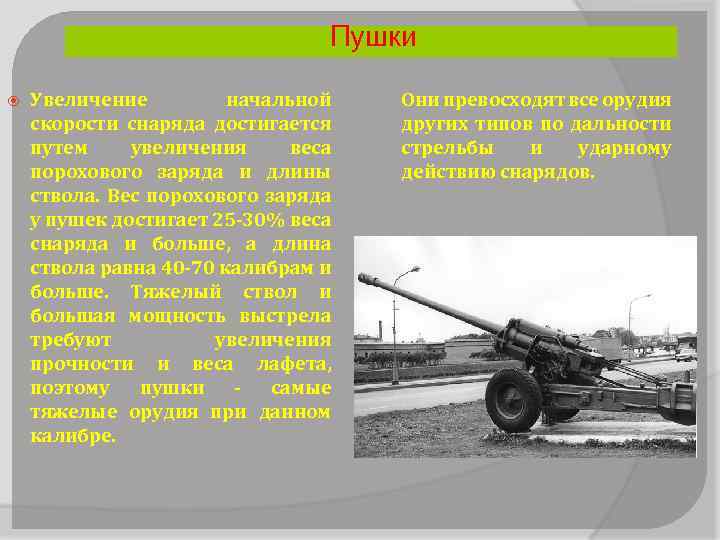 Пушки

Увеличение начальной скорости снаряда достигается путем увеличения веса порохового заряда и длины ствола. Вес порохового заряда у пушек достигает 25-30% веса снаряда и больше, а длина ствола равна 40-70 калибрам и больше. Тяжелый ствол и большая мощность выстрела требуют увеличения прочности и веса лафета, поэтому пушки - самые тяжелые орудия при данном калибре.

Они превосходят все орудия других типов по дальности стрельбы и ударному действию снарядов.